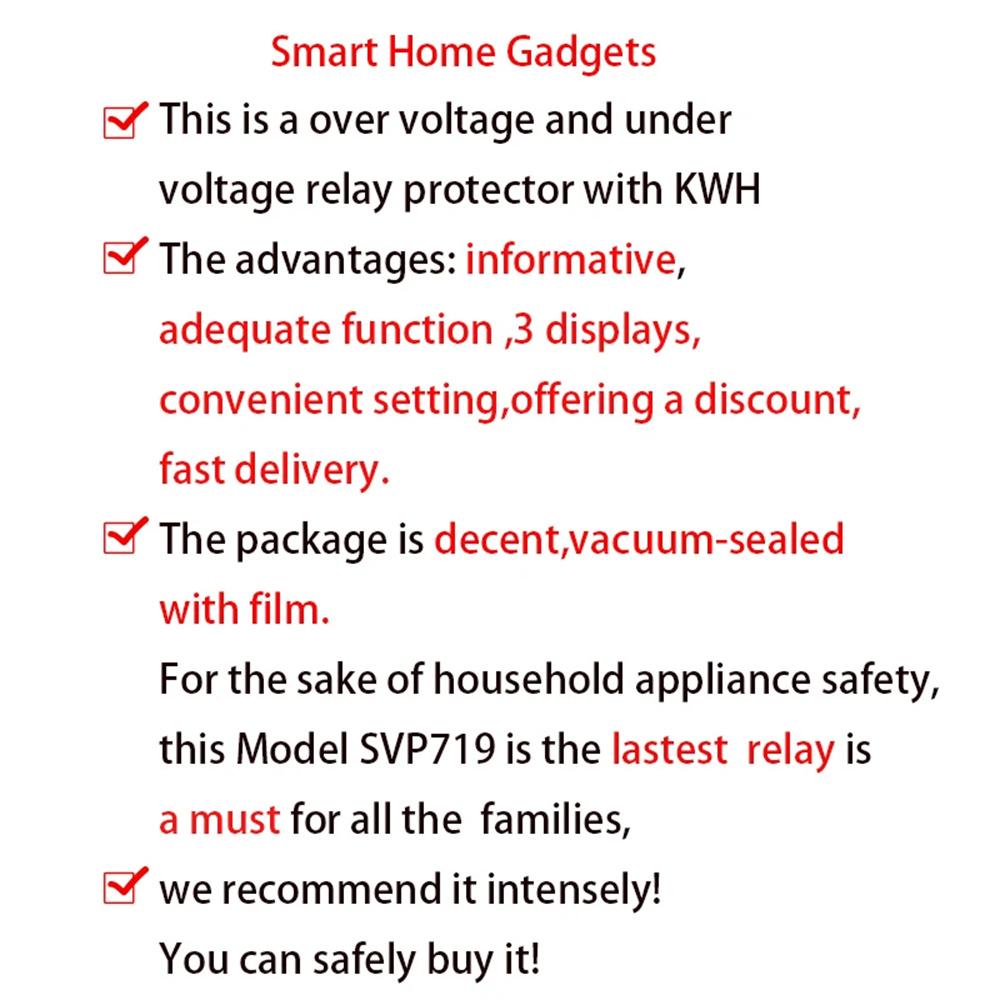 Smart Home Gadgets

This is a over voltage and under voltage relay protector with KWH

The advantages: informative, adequate function ,3 displays, convenient setting,offering a discount, fast delivery.

The package is decent,vacuum-sealed with film.
For the sake of household appliance safety, this Model SVP719 is the lastest relay is a must for all the families,

we recommend it intensely!
You can safely buy it!